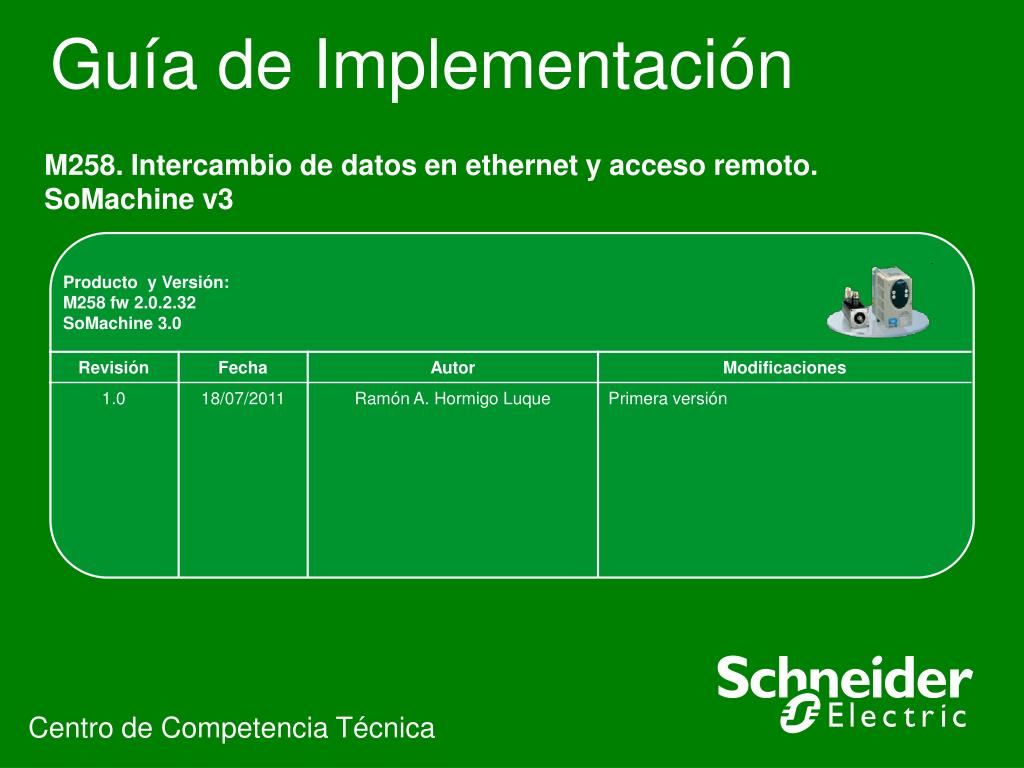 Guía de Implementación

M258. Intercambio de datos en ethernet y acceso remoto. SoMachine v3

Producto y Versión:
M258 fw 2.0.2.32
SoMachine 3.0

| Revisión | Fecha | Autor | Modificaciones |
|---|---|---|---|
| 1.0 | 18/07/2011 | Ramón A. Hormigo Luque | Primera versión |

Schneider Electric

Centro de Competencia Técnica